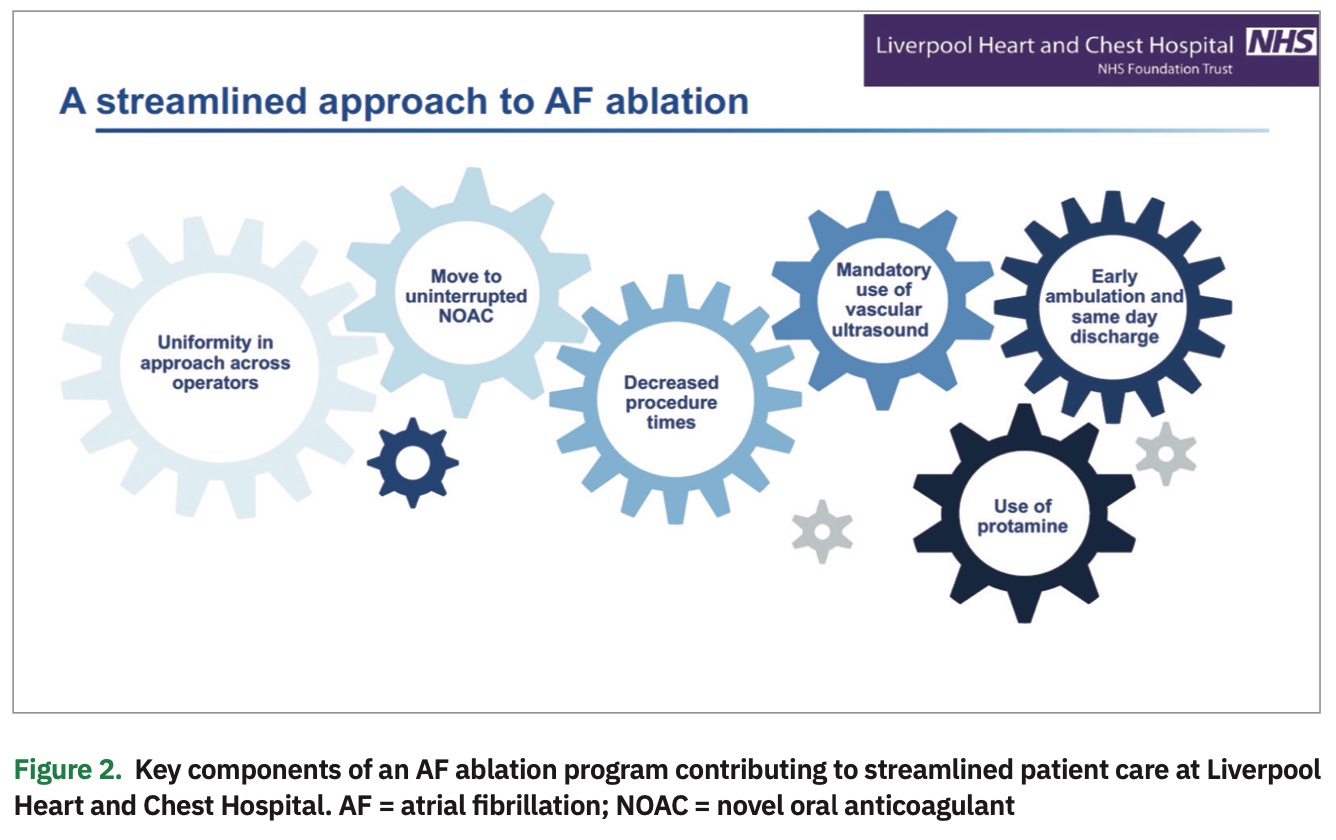 Liverpool Heart and Chest Hospital NHS
NHS Foundation Trust

A streamlined approach to AF ablation

Uniformity in approach across operators

Move to uninterrupted NOAC

Decreased procedure times

Mandatory use of vascular ultrasound

Early ambulation and same day discharge

Use of protamine

Figure 2. Key components of an AF ablation program contributing to streamlined patient care at Liverpool Heart and Chest Hospital. AF = atrial fibrillation; NOAC = novel oral anticoagulant